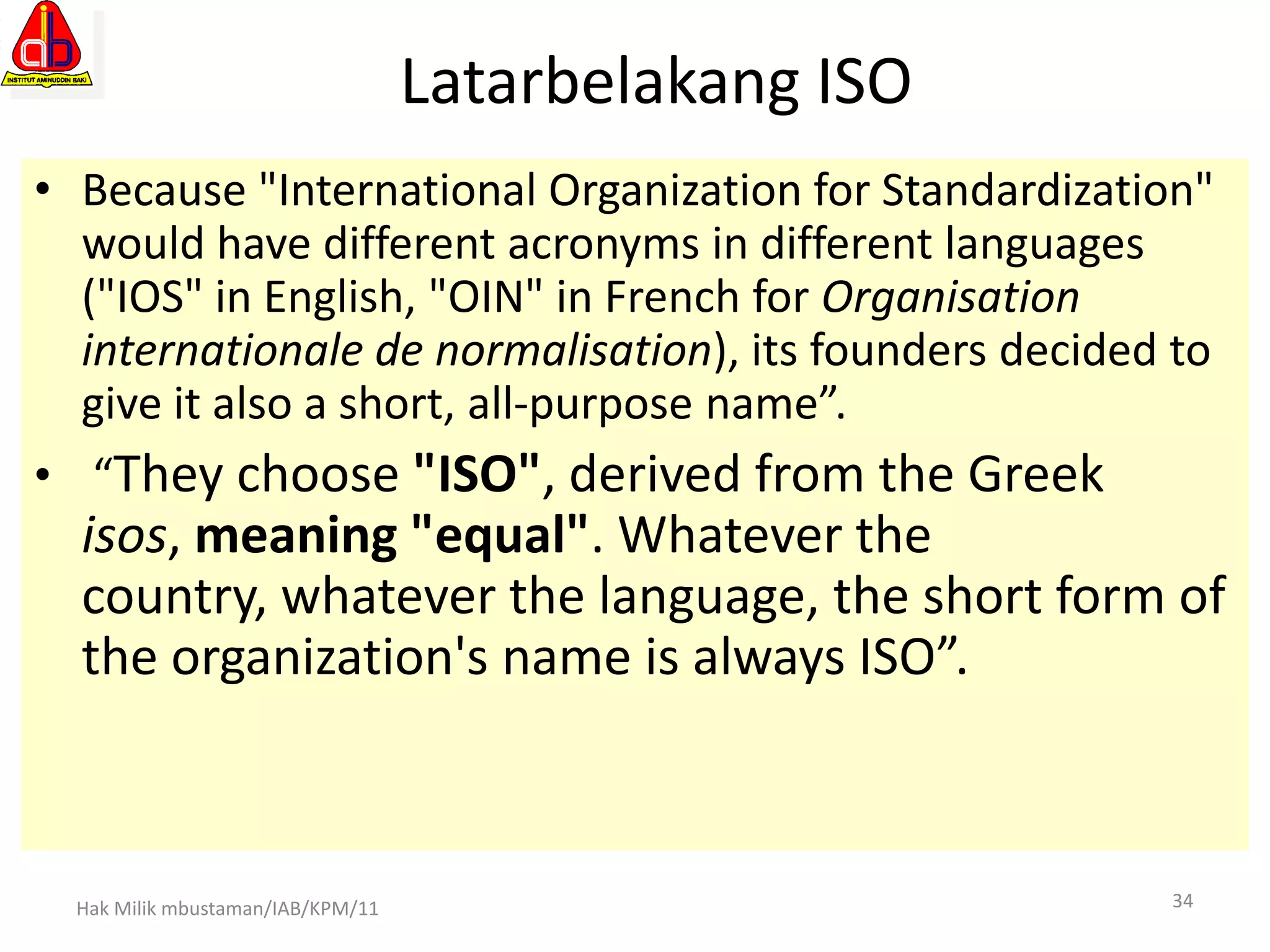 INSTITUT AMINUDDIN BAKI

Latarbelakang ISO

• Because "International Organization for Standardization" would have different acronyms in different languages ("IOS" in English, "OIN" in French for Organisation internationale de normalisation), its founders decided to give it also a short, all-purpose name".

• "They choose "ISO", derived from the Greek isos, meaning "equal". Whatever the country, whatever the language, the short form of the organization's name is always ISO".

Hak Milik mbustaman/IAB/KPM/11

34